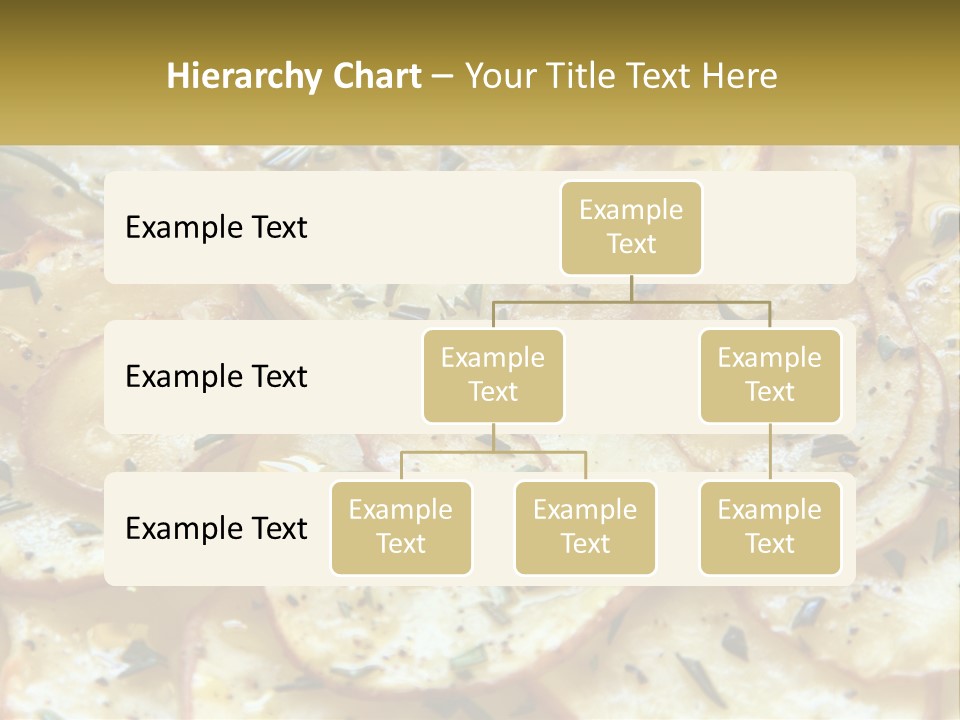 Hierarchy Chart – Your Title Text Here

Example Text

Example Text

Example Text

Example Text

Example Text

Example Text

Example Text

Example Text

Example Text